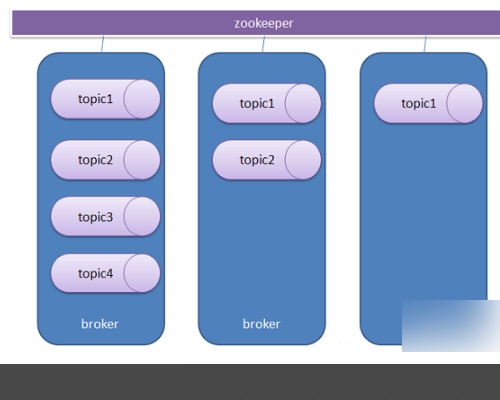 zookeeper

topic1

topic2

topic3

topic4

broker

topic1

topic2

broker

topic1